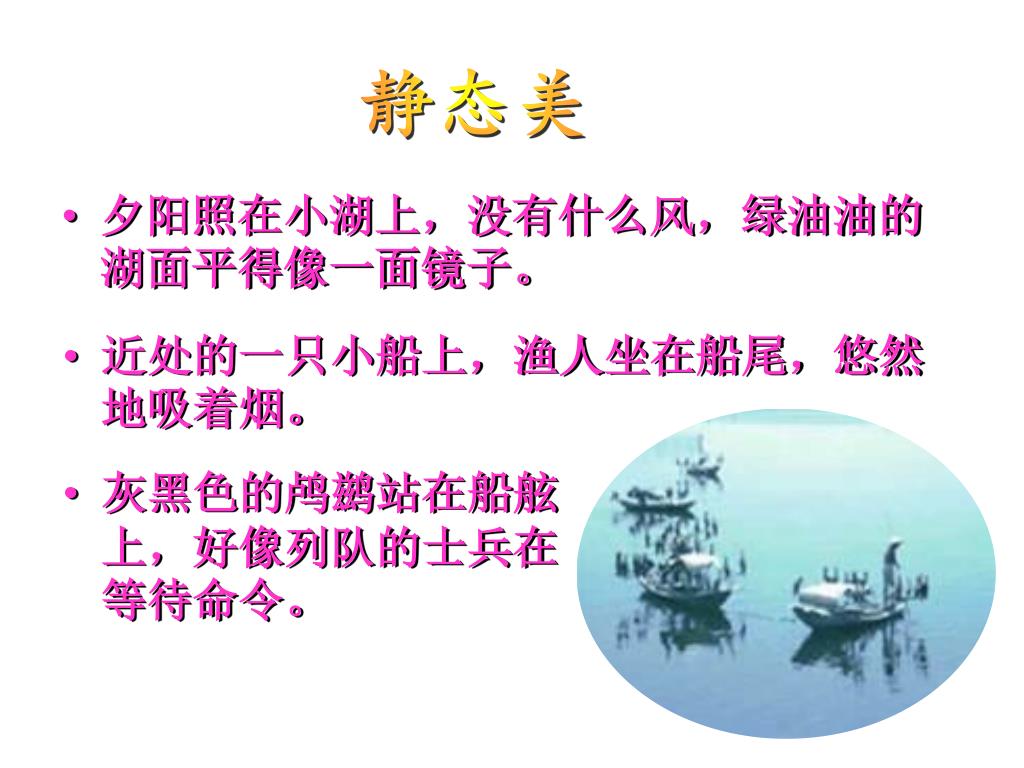 静态美

• 夕阳照在小湖上，没有什么风，绿油油的湖面平得像一面镜子。

• 近处的一只小船上，渔人坐在船尾，悠然地吸着烟。

• 灰黑色的鸬鹚站在船舷上，好像列队的士兵在等待命令。